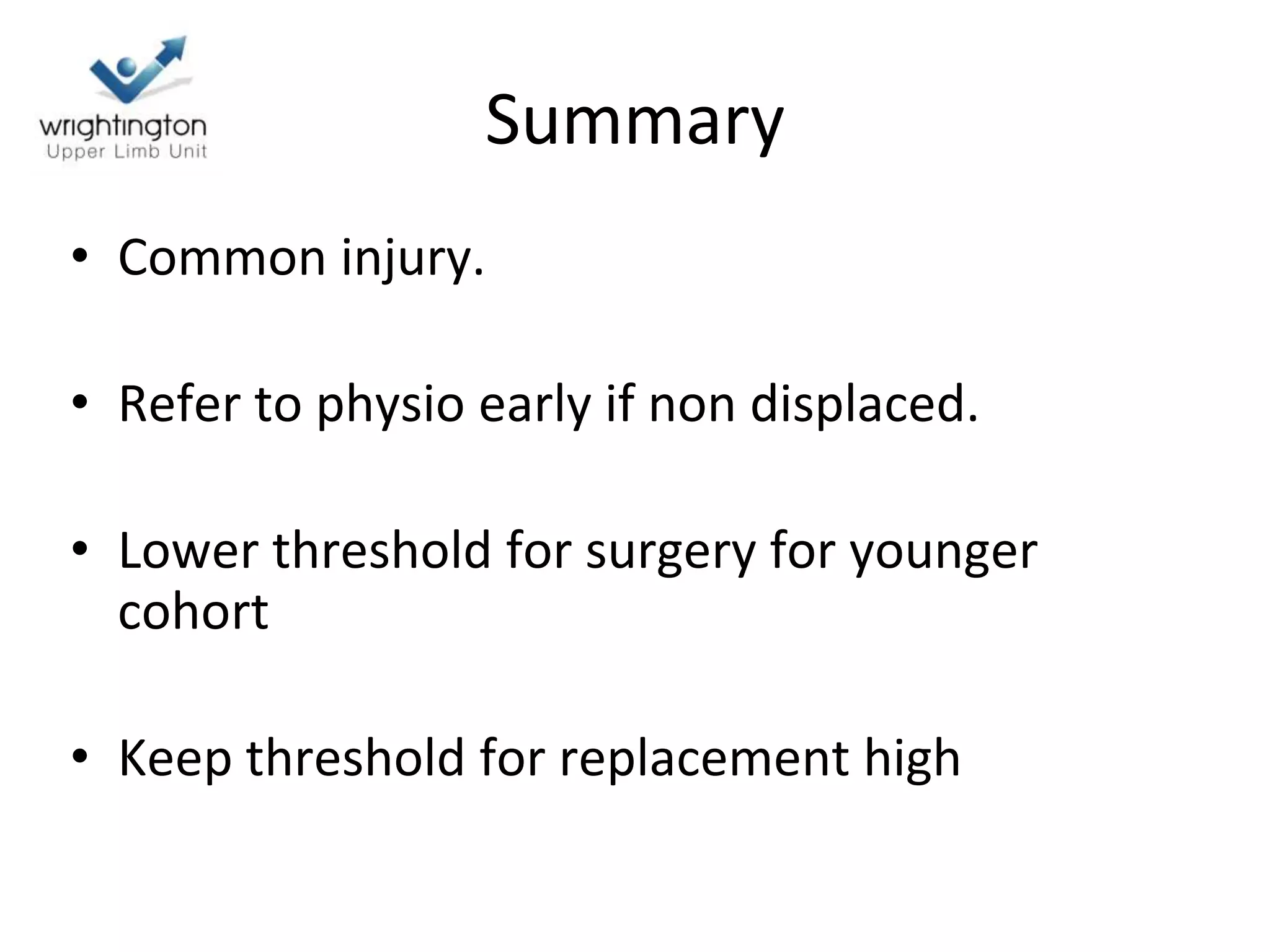 wrightington
Upper Limb Unit

Summary

• Common injury.

• Refer to physio early if non displaced.

• Lower threshold for surgery for younger cohort

• Keep threshold for replacement high